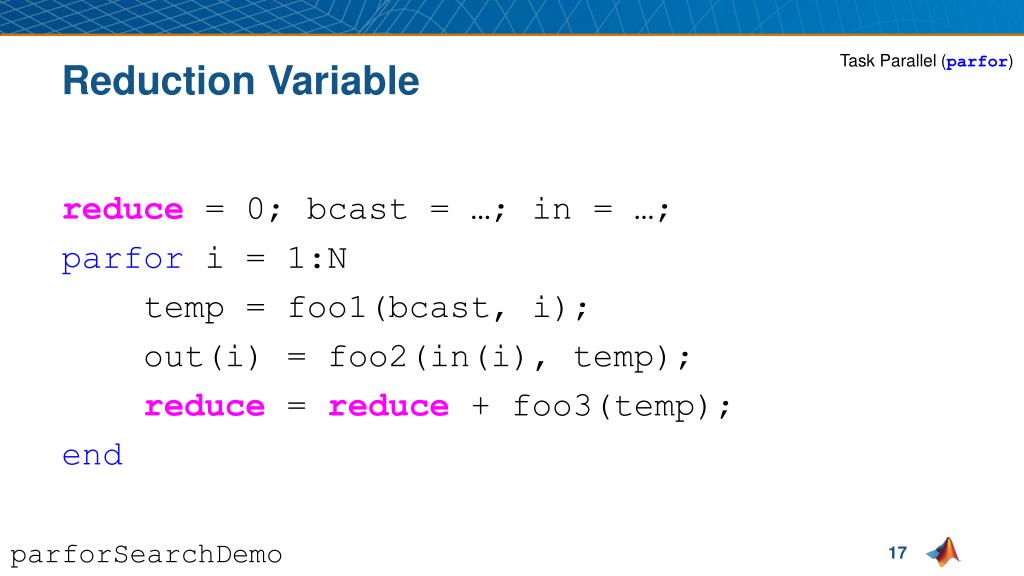 Task Parallel (parfor)

Reduction Variable

reduce = 0; bcast = …; in = …;
parfor i = 1:N
    temp = foo1(bcast, i);
    out(i) = foo2(in(i), temp);
    reduce = reduce + foo3(temp);
end

parforSearchDemo

17